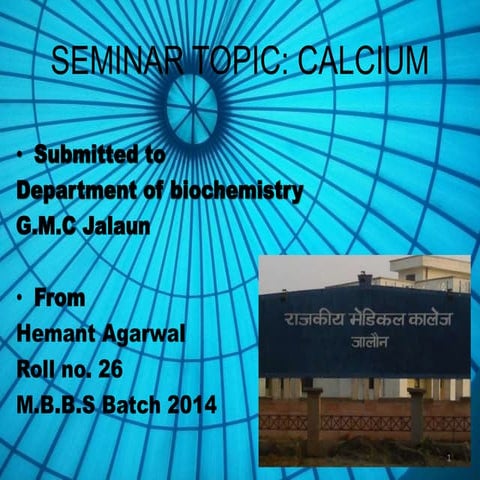 SEMINAR TOPIC: CALCIUM

• Submitted to
Department of biochemistry
G.M.C Jalaun

• From
Hemant Agarwal
Roll no. 26
M.B.B.S Batch 2014

राजकीय मेडिकल कालेज
जालौन

1